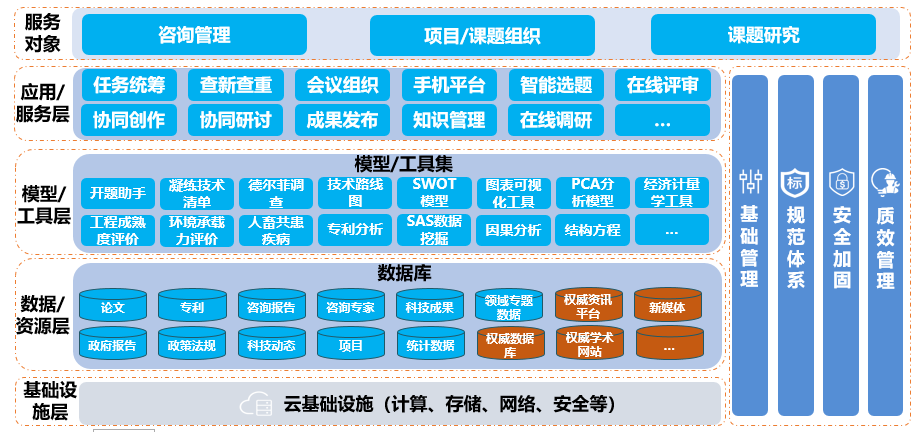 服务对象

咨询管理
项目/课题组织
课题研究

应用/服务层

任务统筹
查新查重
会议组织
手机平台
智能选题
在线评审
协同创作
协同研讨
成果发布
知识管理
在线调研
...

模型/工具层

模型/工具集

开题助手
凝练技术清单
德尔菲调查
技术路线图
SWOT模型
图表可视化工具
PCA分析模型
经济计量学工具
工程成熟度评价
环境承载力评价
人畜共患疾病
专利分析
SAS数据挖掘
因果分析
结构方程
...

数据/资源层

数据库

论文
专利
咨询报告
咨询专家
科技成果
领域专题数据
权威资讯平台
新媒体
政府报告
政策法规
科技动态
项目
统计数据
权威数据库
权威学术网站
...

基础设施层

云基础设施（计算、存储、网络、安全等）

基础管理
标
规范体系
安全加固
质效管理